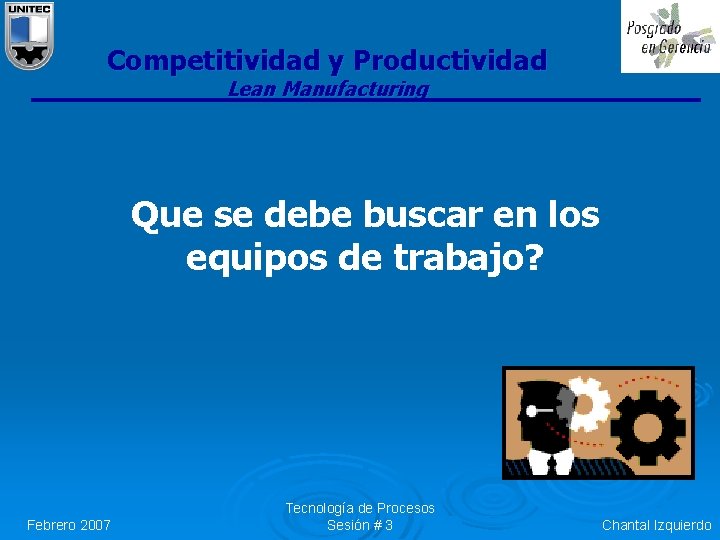 UNITEC

Posgrado en Gerencia

Competitividad y Productividad
Lean Manufacturing

Que se debe buscar en los equipos de trabajo?

Febrero 2007

Tecnología de Procesos
Sesión # 3

Chantal Izquierdo